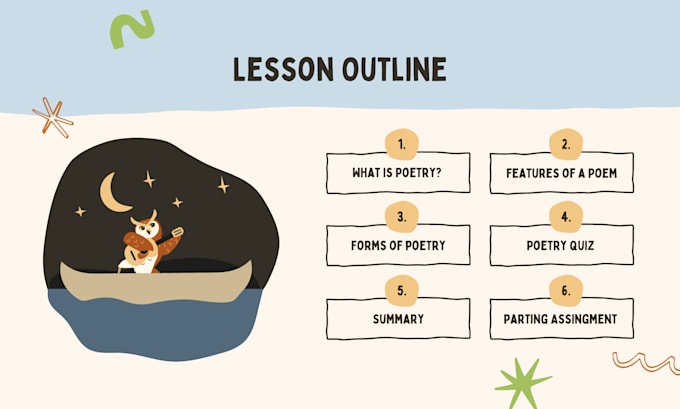 LESSON OUTLINE

1.
WHAT IS POETRY?

2.
FEATURES OF A POEM

3.
FORMS OF POETRY

4.
POETRY QUIZ

5.
SUMMARY

6.
PARTING ASSINGMENT